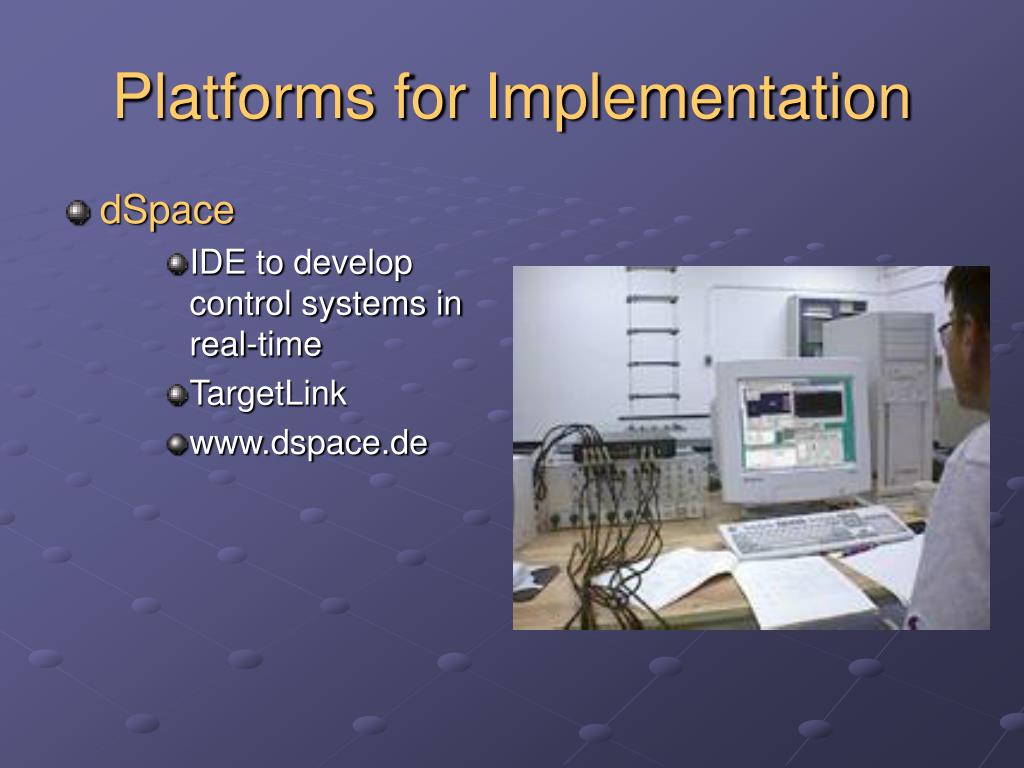 Platforms for Implementation

dSpace

IDE to develop control systems in real-time

TargetLink

www.dspace.de